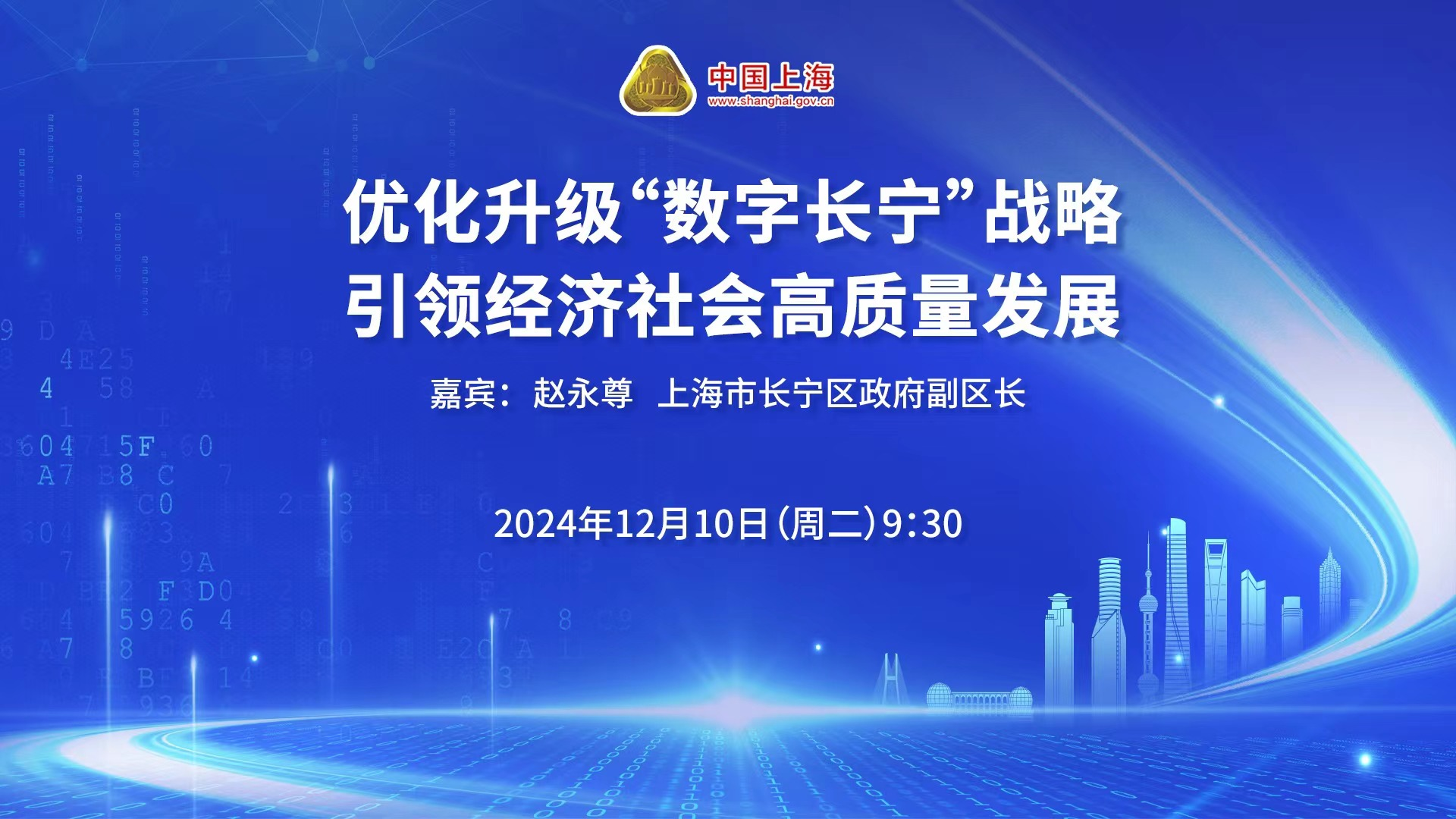 中国上海
www.shanghai.gov.cn

优化升级“数字长宁”战略
引领经济社会高质量发展

嘉宾：赵永尊 上海市长宁区政府副区长

2024年12月10日（周二）9:30